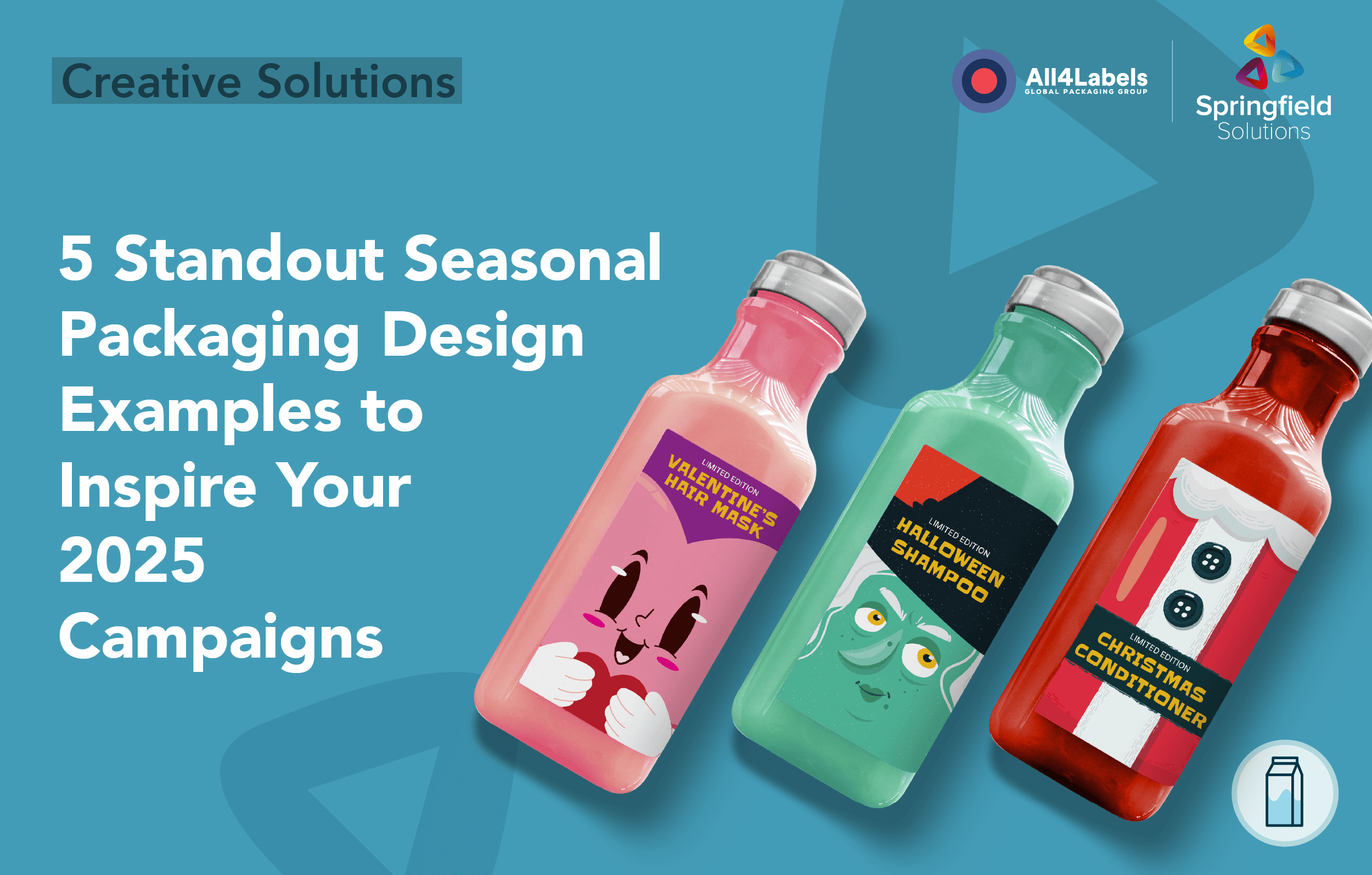 Creative Solutions

All4Labels
GLOBAL PACKAGING GROUP

Springfield
Solutions

5 Standout Seasonal Packaging Design Examples to Inspire Your 2025 Campaigns

LIMITED EDITION
VALENTINE'S
HAIR MASK

LIMITED EDITION
HALLOWEEN
SHAMPOO

LIMITED EDITION
CHRISTMAS
CONDITIONER